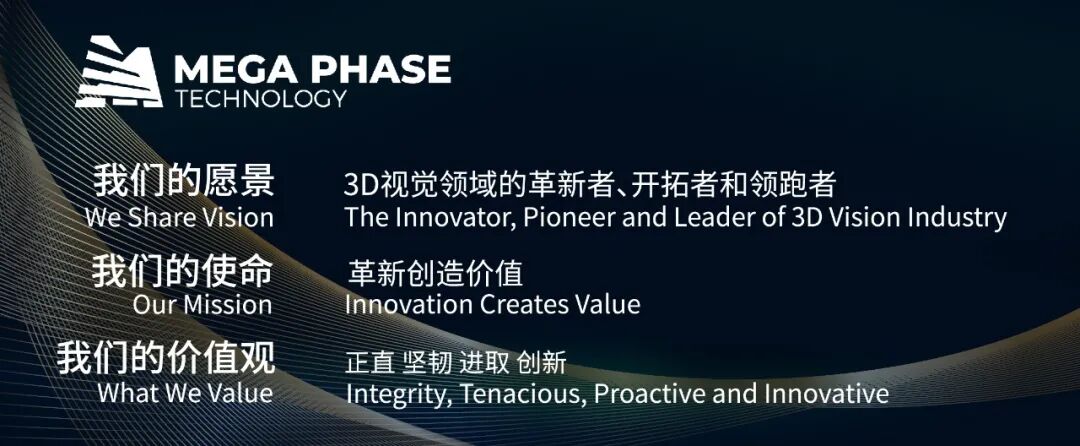 MEGA PHASE
TECHNOLOGY

我们的愿景
We Share Vision

3D视觉领域的革新者、开拓者和领跑者
The Innovator, Pioneer and Leader of 3D Vision Industry

我们的使命
Our Mission

革新创造价值
Innovation Creates Value

我们的价值观
What We Value

正直 坚韧 进取 创新
Integrity, Tenacious, Proactive and Innovative